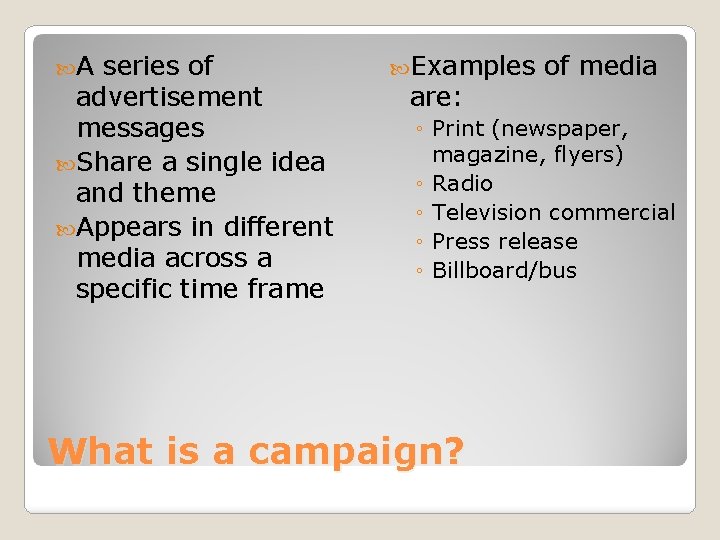 A series of advertisement messages

Share a single idea and theme

Appears in different media across a specific time frame

Examples of media are:

◦ Print (newspaper, magazine, flyers)
◦ Radio
◦ Television commercial
◦ Press release
◦ Billboard/bus

What is a campaign?